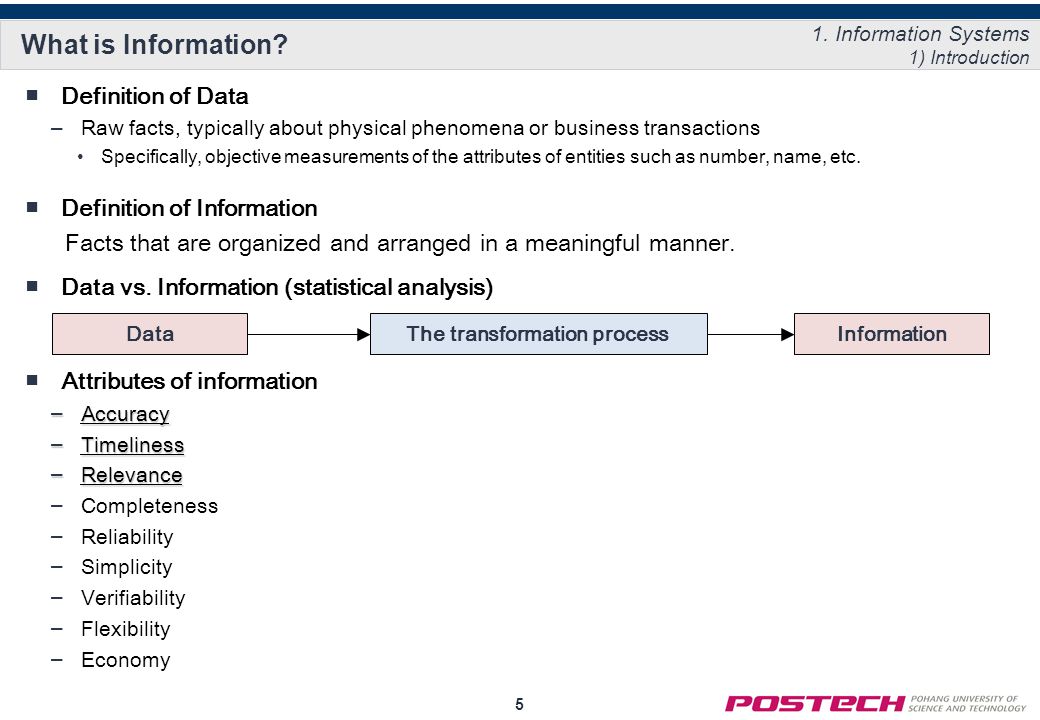 What is Information?

1. Information Systems
1) Introduction

■ Definition of Data
– Raw facts, typically about physical phenomena or business transactions
• Specifically, objective measurements of the attributes of entities such as number, name, etc.

■ Definition of Information
Facts that are organized and arranged in a meaningful manner.

■ Data vs. Information (statistical analysis)

Data

The transformation process

Information

■ Attributes of information
– Accuracy
– Timeliness
– Relevance
– Completeness
– Reliability
– Simplicity
– Verifiability
– Flexibility
– Economy

5

POSTECH POHANG UNIVERSITY OF SCIENCE AND TECHNOLOGY